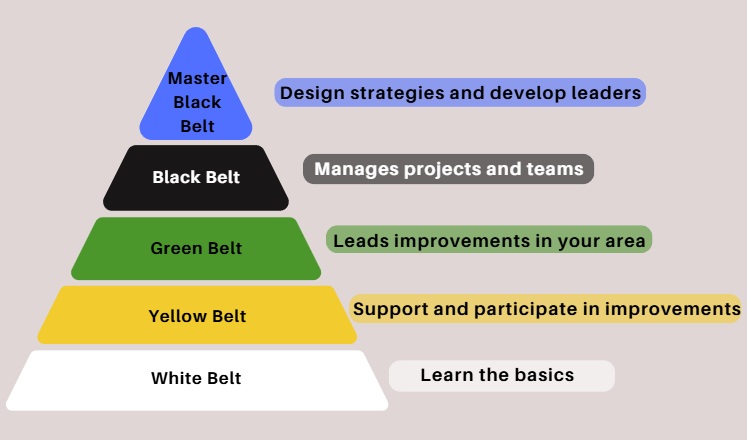 Master Black Belt

Design strategies and develop leaders

Black Belt

Manages projects and teams

Green Belt

Leads improvements in your area

Yellow Belt

Support and participate in improvements

White Belt

Learn the basics